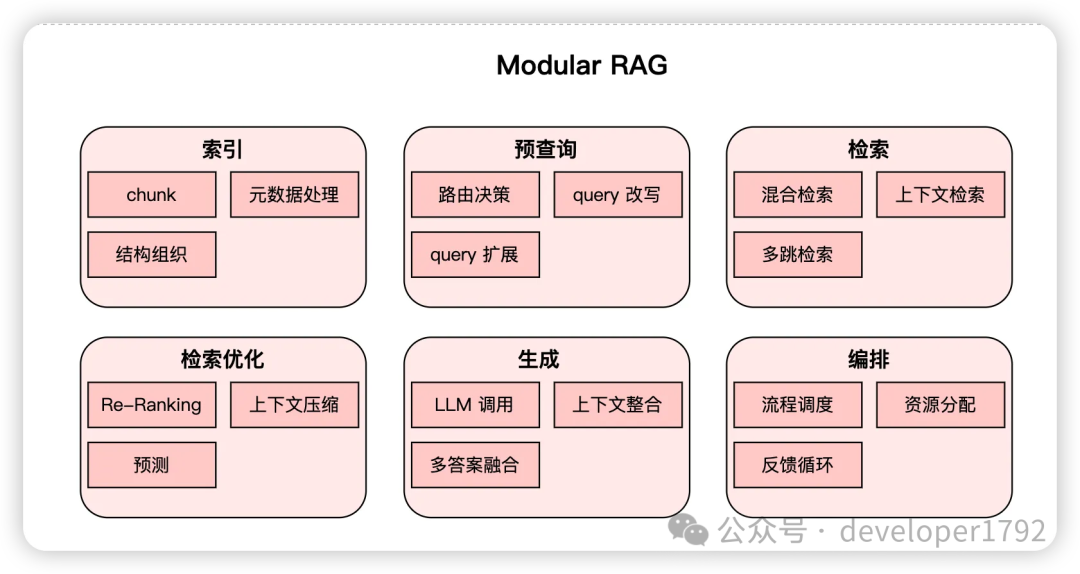 Modular RAG

索引

chunk

元数据处理

结构组织

预查询

路由决策

query 改写

query 扩展

检索

混合检索

上下文检索

多跳检索

检索优化

Re-Ranking

上下文压缩

预测

生成

LLM 调用

上下文整合

多答案融合

编排

流程调度

资源分配

反馈循环

公众号 · developer1792